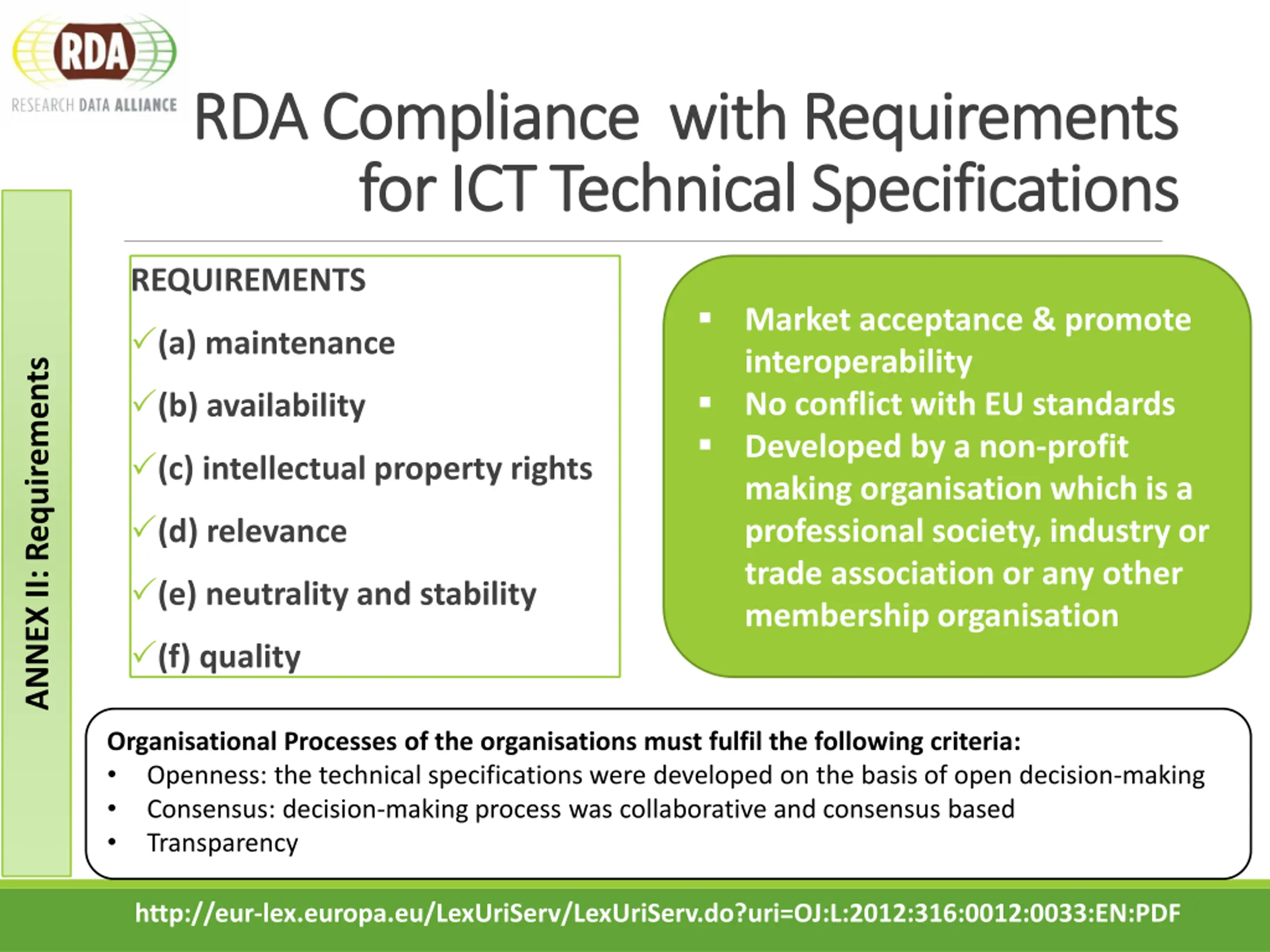 RDA
RESEARCH DATA ALLIANCE

RDA Compliance with Requirements for ICT Technical Specifications

ANNEX II: Requirements

REQUIREMENTS
✓(a) maintenance
✓(b) availability
✓(c) intellectual property rights
✓(d) relevance
✓(e) neutrality and stability
✓(f) quality

▪ Market acceptance & promote interoperability
▪ No conflict with EU standards
▪ Developed by a non-profit making organisation which is a professional society, industry or trade association or any other membership organisation

Organisational Processes of the organisations must fulfil the following criteria:
• Openness: the technical specifications were developed on the basis of open decision-making
• Consensus: decision-making process was collaborative and consensus based
• Transparency

http://eur-lex.europa.eu/LexUriServ/LexUriServ.do?uri=OJ:L:2012:316:0012:0033:EN:PDF